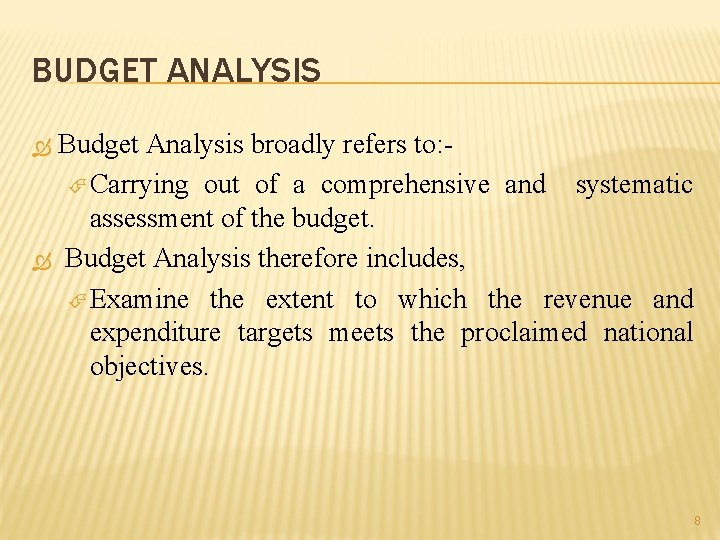 BUDGET ANALYSIS

Budget Analysis broadly refers to:-

Carrying out of a comprehensive and systematic assessment of the budget.

Budget Analysis therefore includes,

Examine the extent to which the revenue and expenditure targets meets the proclaimed national objectives.

8